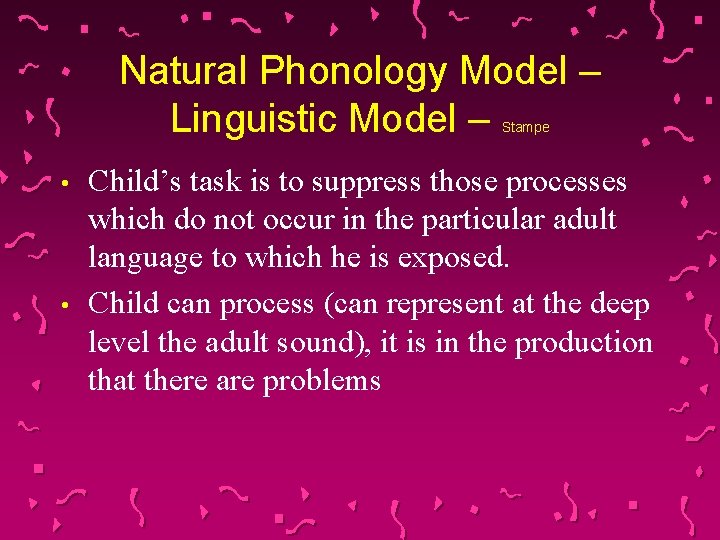 Natural Phonology Model – Linguistic Model – Stampe

• Child’s task is to suppress those processes which do not occur in the particular adult language to which he is exposed.

• Child can process (can represent at the deep level the adult sound), it is in the production that there are problems